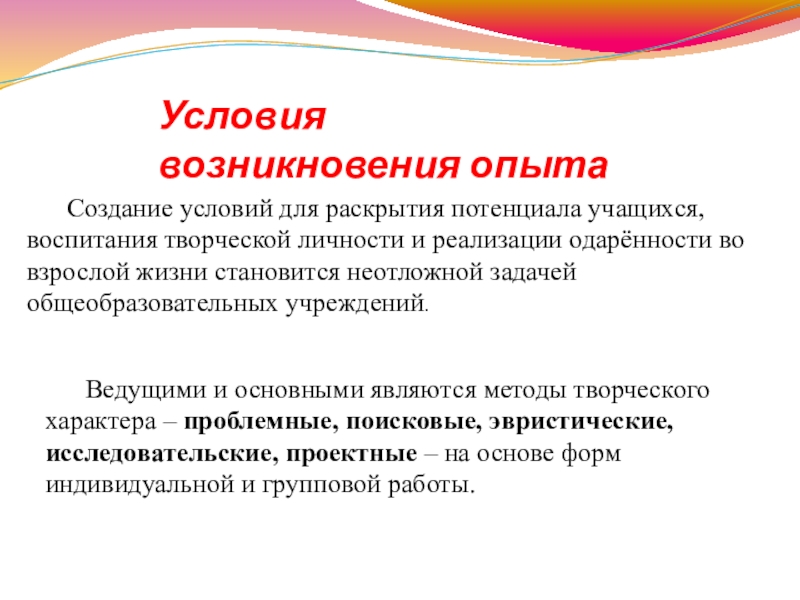 Условия возникновения опыта

Создание условий для раскрытия потенциала учащихся, воспитания творческой личности и реализации одарённости во взрослой жизни становится неотложной задачей общеобразовательных учреждений.

Ведущими и основными являются методы творческого характера – проблемные, поисковые, эвристические, исследовательские, проектные – на основе форм индивидуальной и групповой работы.